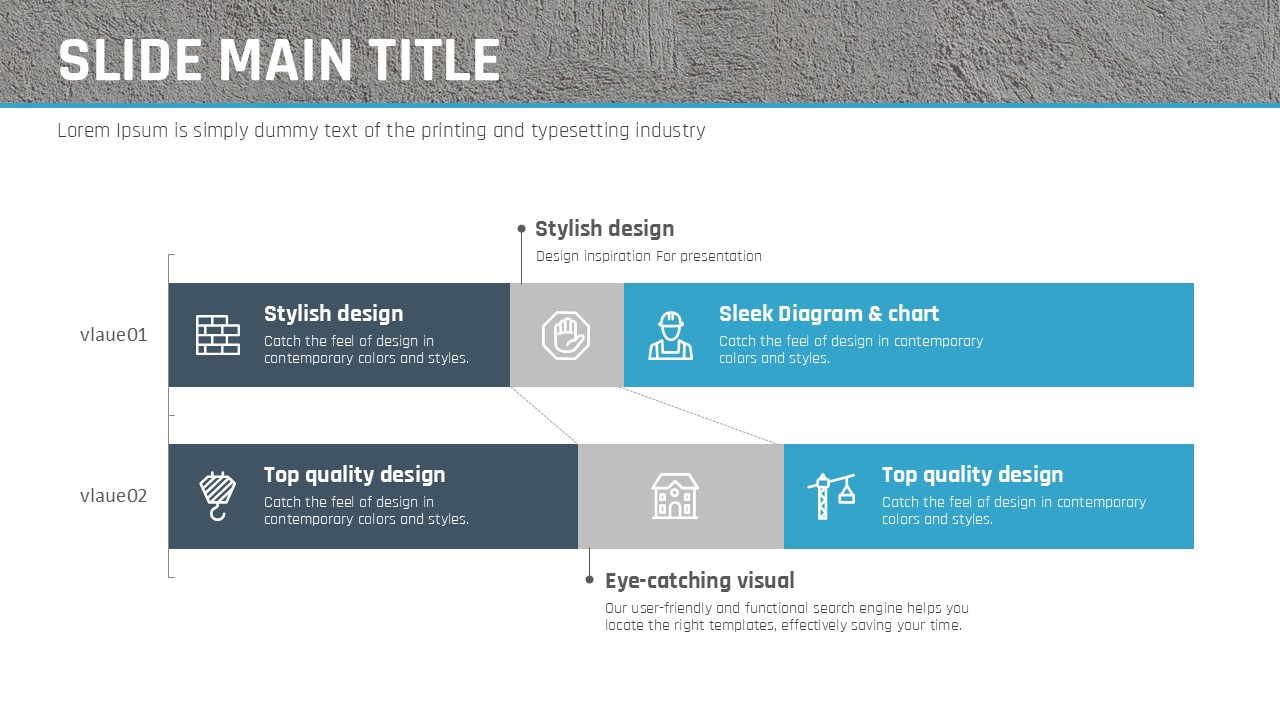 SLIDE MAIN TITLE

Lorem Ipsum is simply dummy text of the printing and typesetting industry

Stylish design
Design inspiration For presentation

vlaue01

Stylish design
Catch the feel of design in contemporary colors and styles.

Sleek Diagram & chart
Catch the feel of design in contemporary colors and styles.

vlaue02

Top quality design
Catch the feel of design in contemporary colors and styles.

Top quality design
Catch the feel of design in contemporary colors and styles.

Eye-catching visual
Our user-friendly and functional search engine helps you locate the right templates, effectively saving your time.